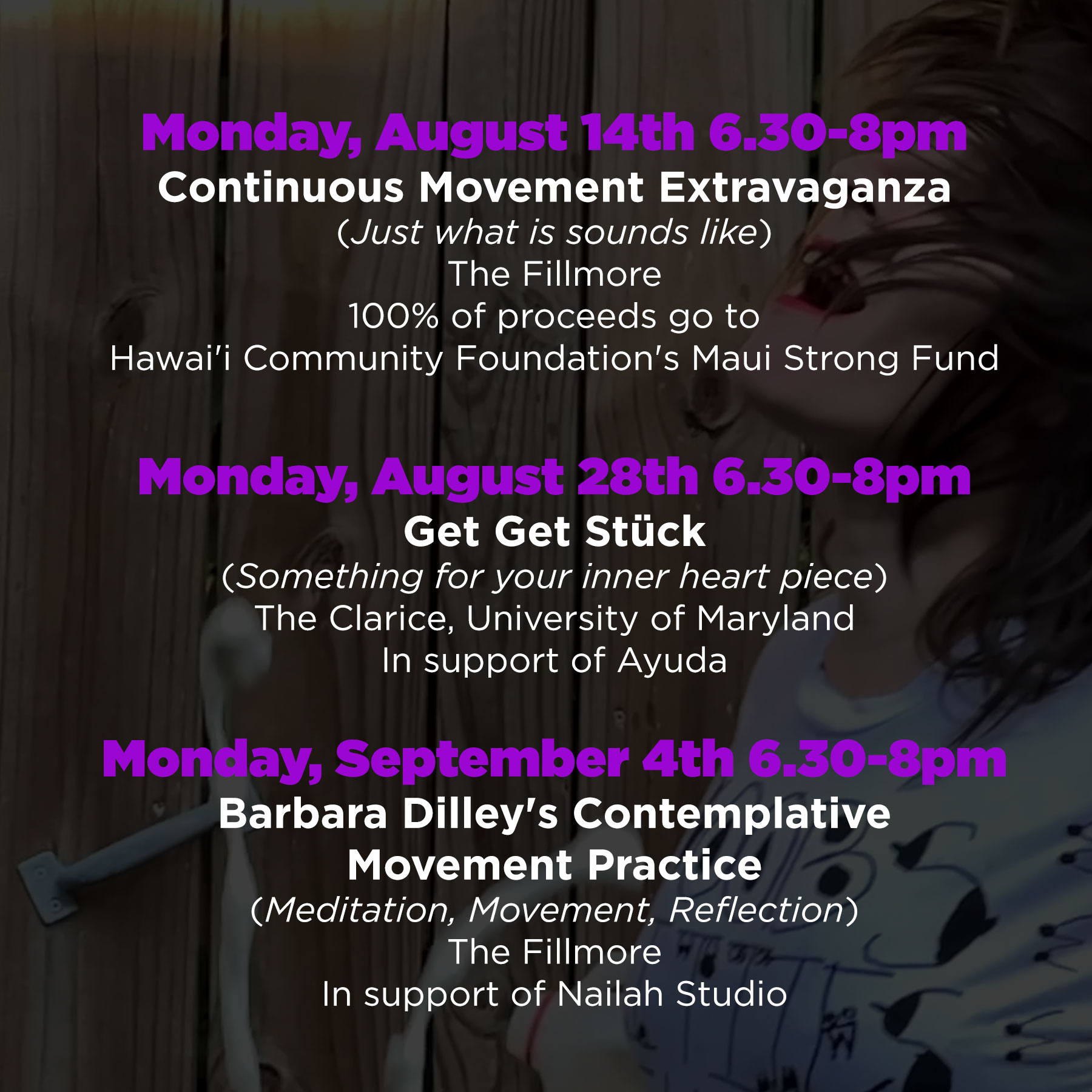 Monday, August 14th 6.30-8pm
Continuous Movement Extravaganza
(Just what is sounds like)
The Fillmore
100% of proceeds go to
Hawai'i Community Foundation's Maui Strong Fund

Monday, August 28th 6.30-8pm
Get Get Stück
(Something for your inner heart piece)
The Clarice, University of Maryland
In support of Ayuda

Monday, September 4th 6.30-8pm
Barbara Dilley's Contemplative Movement Practice
(Meditation, Movement, Reflection)
The Fillmore
In support of Nailah Studio